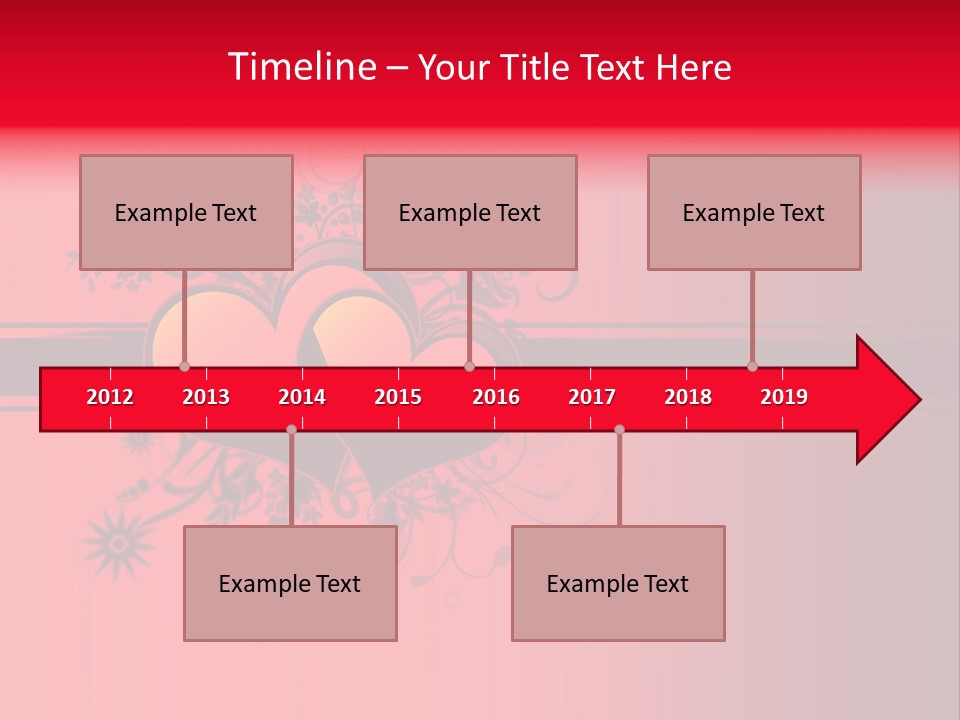 Timeline – Your Title Text Here

Example Text

Example Text

Example Text

2012 2013 2014 2015 2016 2017 2018 2019

Example Text

Example Text